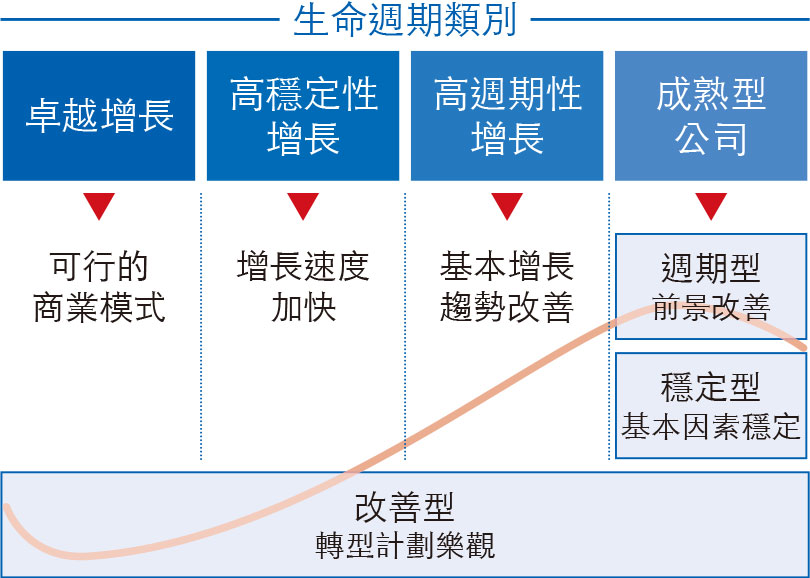 生命週期類別

卓越增長

高穩定性增長

高週期性增長

成熟型公司

可行的商業模式

增長速度加快

基本增長趨勢改善

週期型
前景改善

穩定型
基本因素穩定

改善型
轉型計劃樂觀